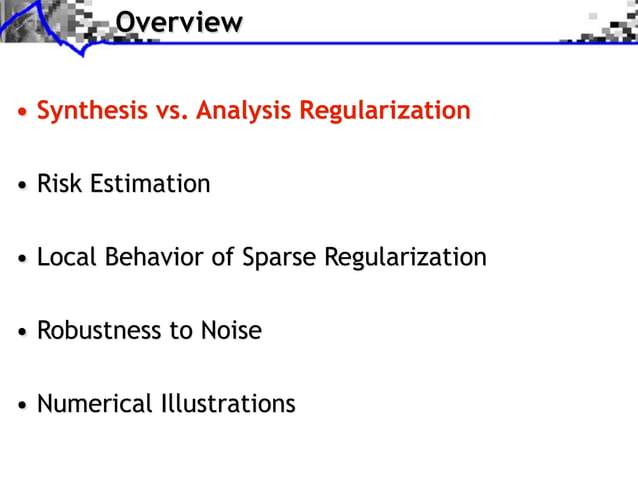 Overview

• Synthesis vs. Analysis Regularization

• Risk Estimation

• Local Behavior of Sparse Regularization

• Robustness to Noise

• Numerical Illustrations